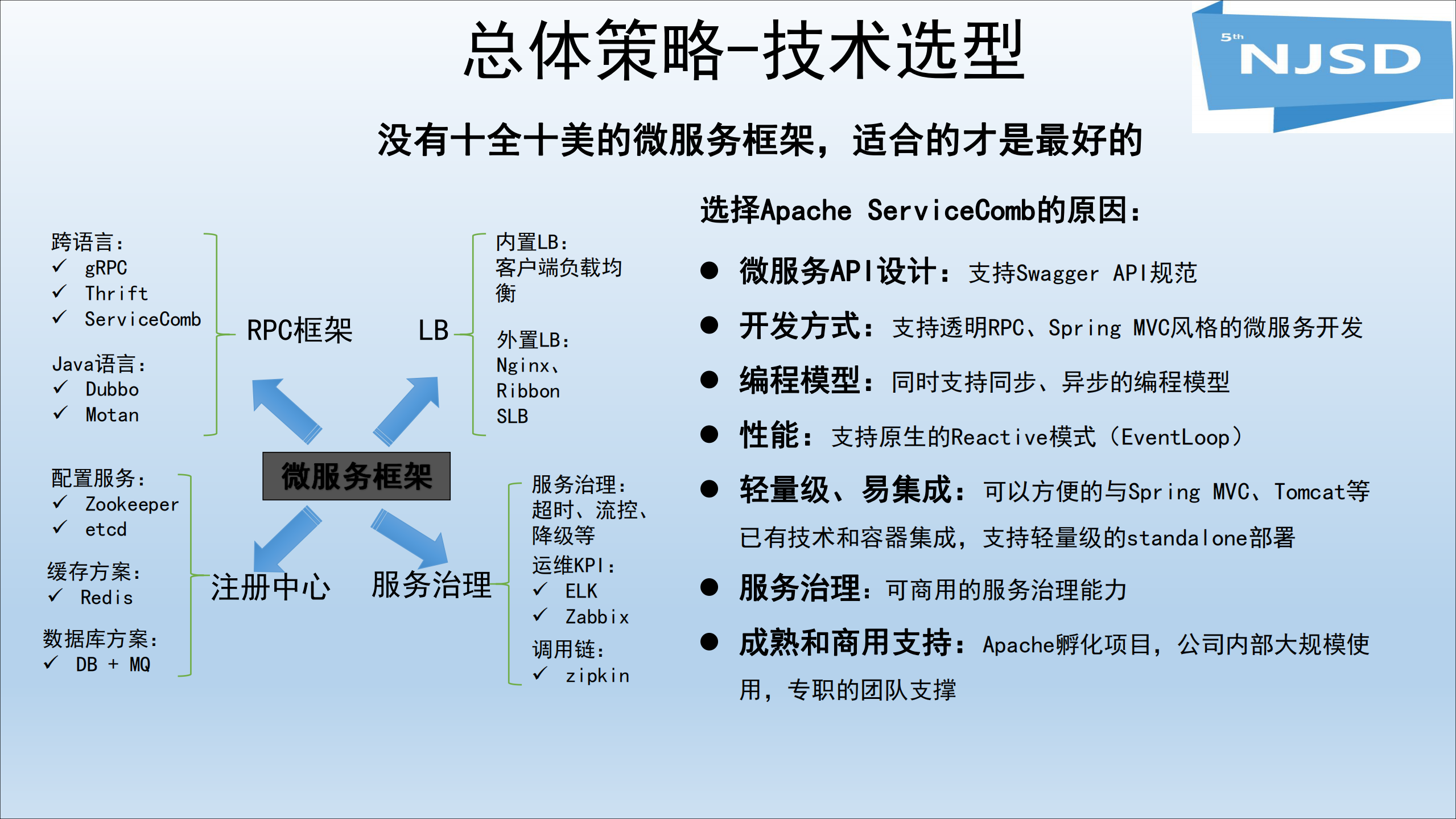 总体策略-技术选型

5th NJSD

没有十全十美的微服务框架，适合的才是最好的

跨语言：
✓ gRPC
✓ Thrift
✓ ServiceComb

Java语言：
✓ Dubbo
✓ Motan

RPC框架

LB

内置LB：
客户端负载均衡

外置LB：
Nginx、
Ribbon
SLB

微服务框架

配置服务：
✓ Zookeeper
✓ etcd

缓存方案：
✓ Redis

数据库方案：
✓ DB + MQ

注册中心

服务治理

服务治理：
超时、流控、降级等

运维KPI：
✓ ELK
✓ Zabbix

调用链：
✓ zipkin

选择Apache ServiceComb的原因：

● 微服务API设计：支持Swagger API规范
● 开发方式：支持透明RPC、Spring MVC风格的微服务开发
● 编程模型：同时支持同步、异步的编程模型
● 性能：支持原生的Reactive模式（EventLoop）
● 轻量级、易集成：可以方便的与Spring MVC、Tomcat等已有技术和容器集成，支持轻量级的standalone部署
● 服务治理：可商用的服务治理能力
● 成熟和商用支持：Apache孵化项目，公司内部大规模使用，专职的团队支撑